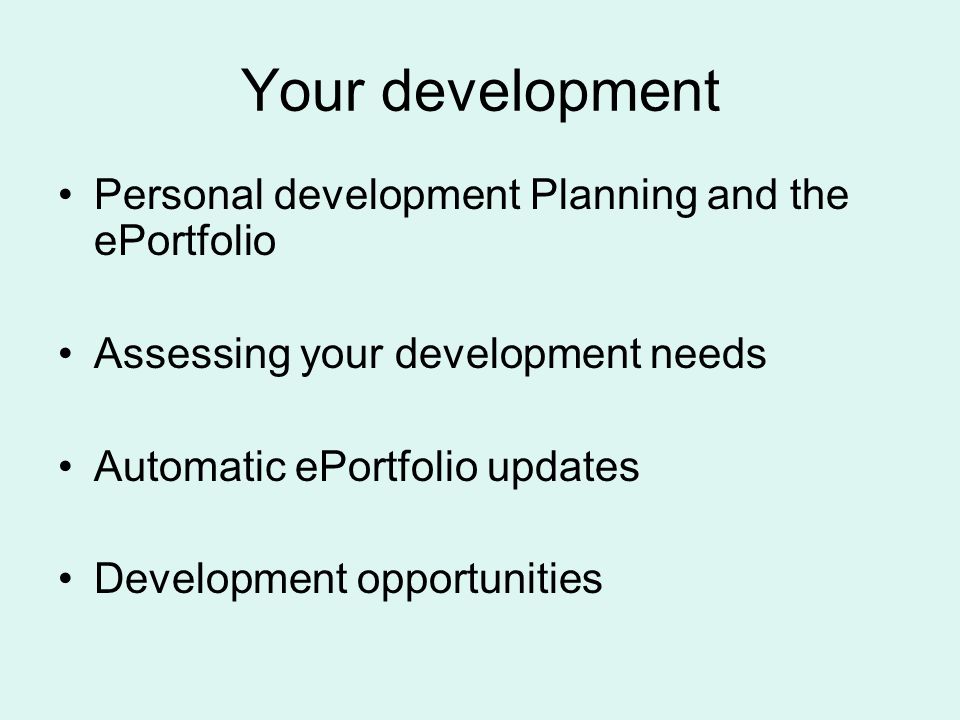 Your development

• Personal development Planning and the ePortfolio

• Assessing your development needs

• Automatic ePortfolio updates

• Development opportunities